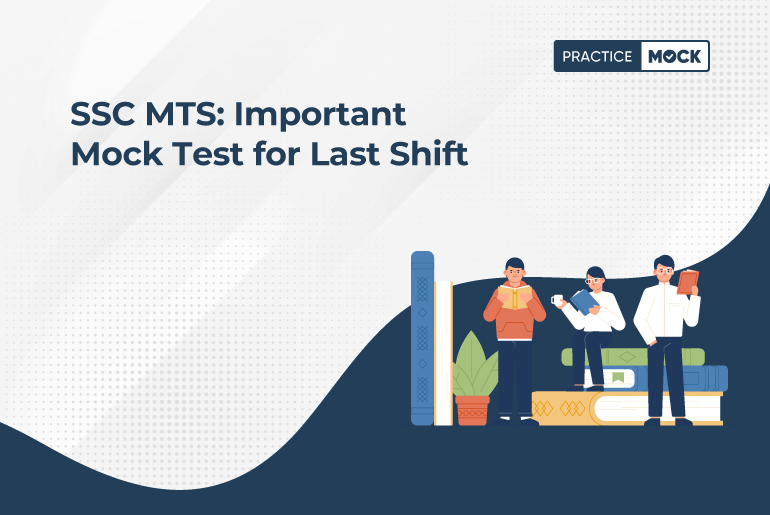 PRACTICE MOCK

SSC MTS: Important Mock Test for Last Shift